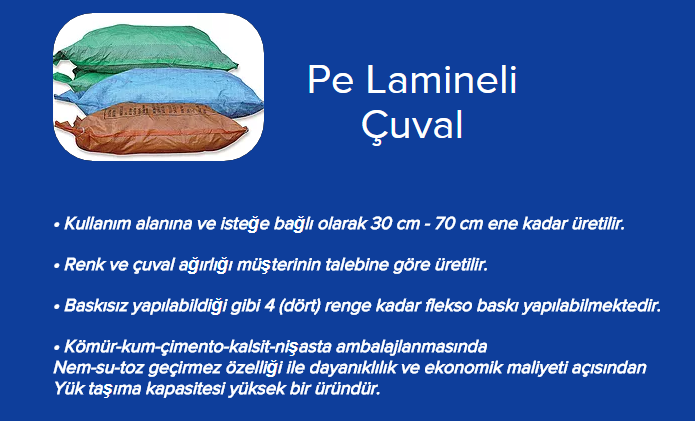 Pe Lamineli
Çuval

• Kullanım alanına ve isteğe bağlı olarak 30 cm - 70 cm ene kadar üretilir.

• Renk ve çuval ağırlığı müşterinin talebine göre üretilir.

• Baskısız yapılabildiği gibi 4 (dört) renge kadar flekso baskı yapılabilmektedir.

• Kömür-kum-çimento-kalsit-nişasta ambalajlanmasında
Nem-su-toz geçirmez özelliği ile dayanıklılık ve ekonomik maliyeti açısından
Yük taşıma kapasitesi yüksek bir üründür.